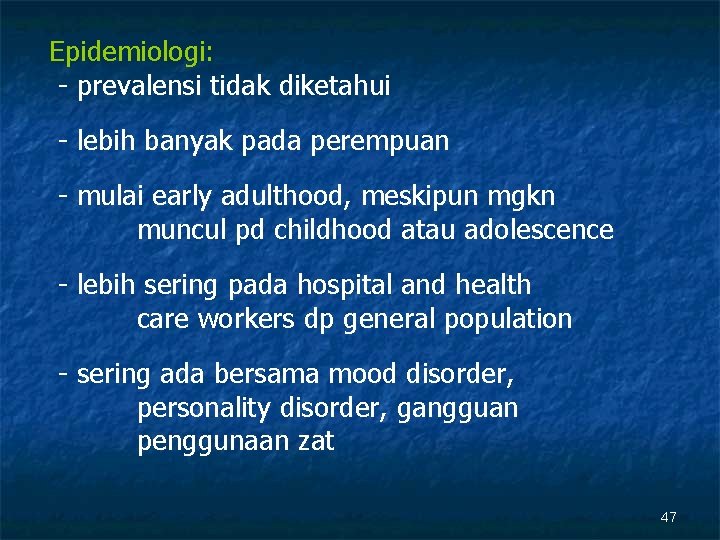 Epidemiologi:
- prevalensi tidak diketahui

- lebih banyak pada perempuan

- mulai early adulthood, meskipun mgkn muncul pd childhood atau adolescence

- lebih sering pada hospital and health care workers dp general population

- sering ada bersama mood disorder, personality disorder, gangguan penggunaan zat

47